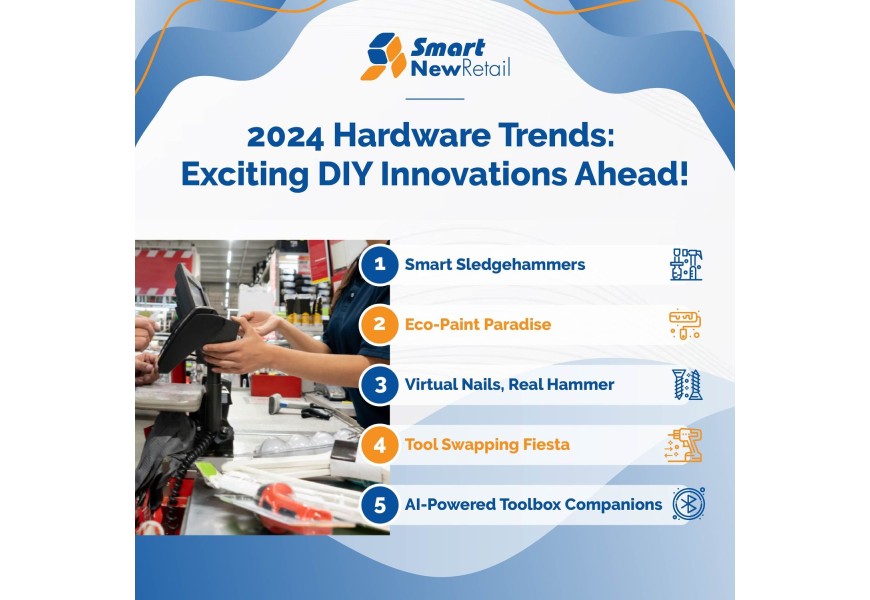 Smart NewRetail

2024 Hardware Trends: Exciting DIY Innovations Ahead!

1 Smart Sledgehammers

2 Eco-Paint Paradise

3 Virtual Nails, Real Hammer

4 Tool Swapping Fiesta

5 AI-Powered Toolbox Companions